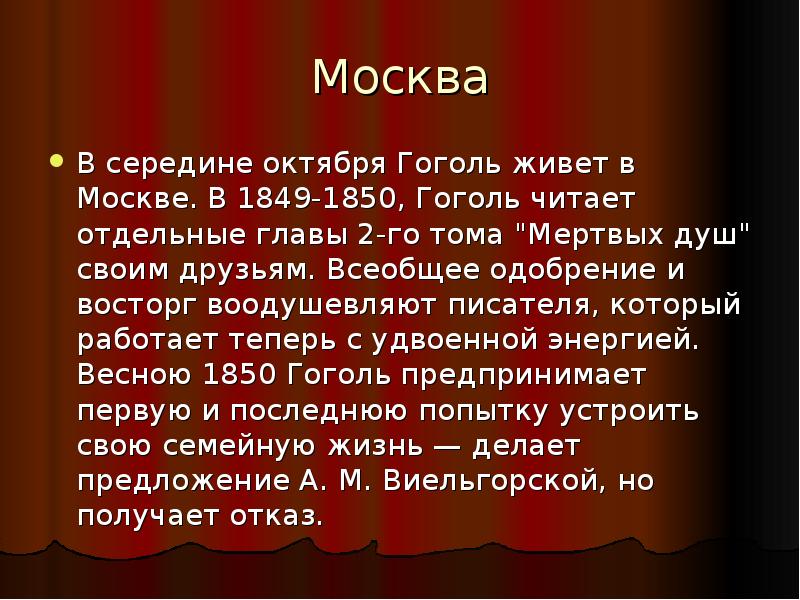 Москва

В середине октября Гоголь живет в Москве. В 1849-1850, Гоголь читает отдельные главы 2-го тома "Мертвых душ" своим друзьям. Всеобщее одобрение и восторг воодушевляют писателя, который работает теперь с удвоенной энергией. Весною 1850 Гоголь предпринимает первую и последнюю попытку устроить свою семейную жизнь — делает предложение А. М. Виельгорской, но получает отказ.